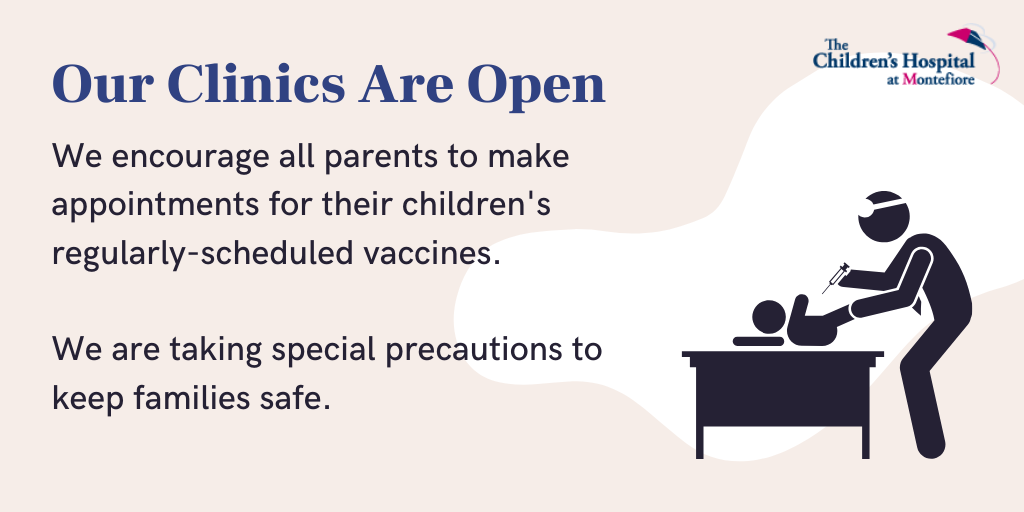 The Children's Hospital at Montefiore

Our Clinics Are Open

We encourage all parents to make appointments for their children's regularly-scheduled vaccines.

We are taking special precautions to keep families safe.